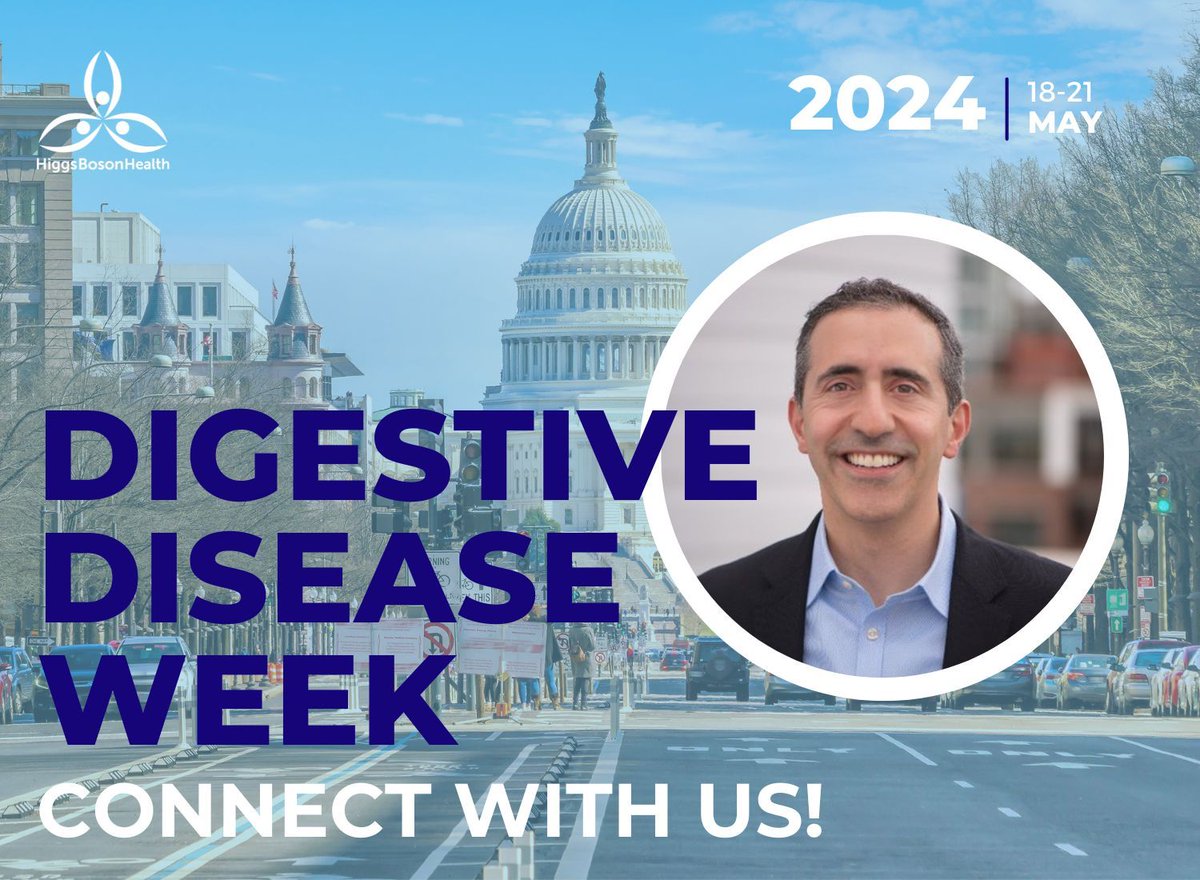 HiggsBosonHealth

2024 | 18-21 MAY

DIGESTIVE DISEASE WEEK

CONNECT WITH US!